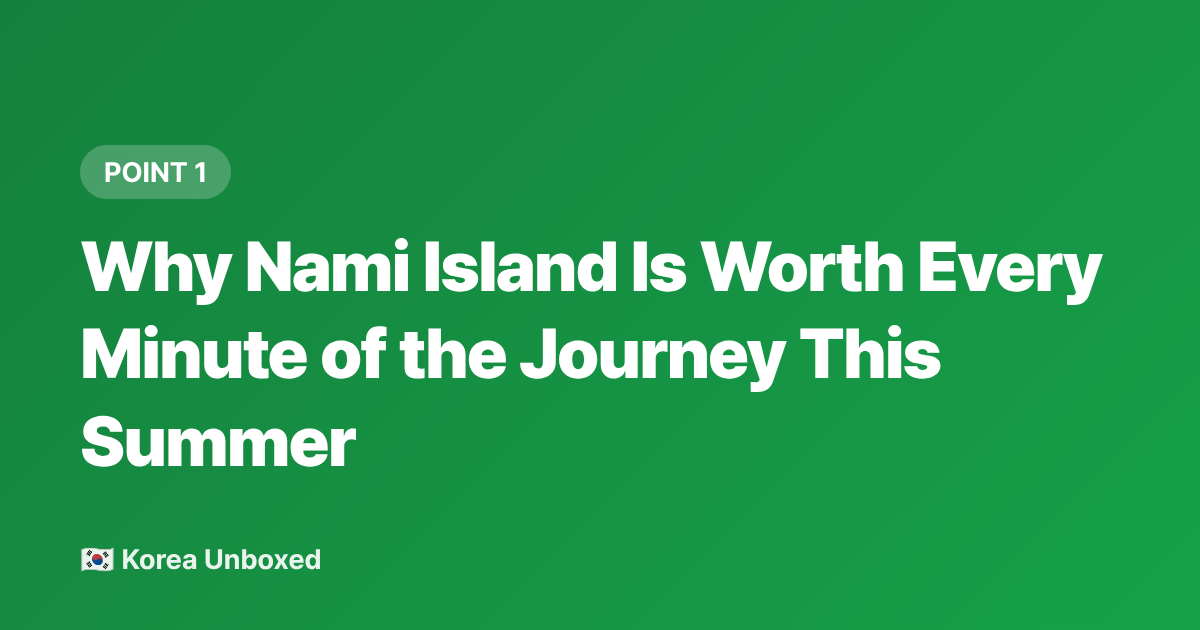 POINT 1

Why Nami Island Is Worth Every Minute of the Journey This Summer

🇰🇷 Korea Unboxed